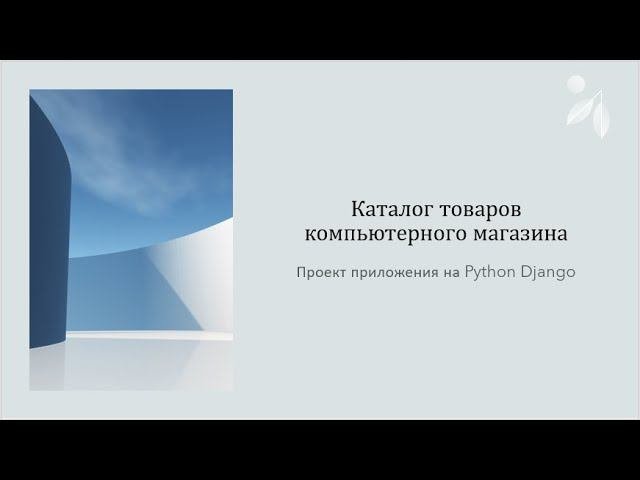 Каталог товаров компьютерного магазина

Проект приложения на Python Django